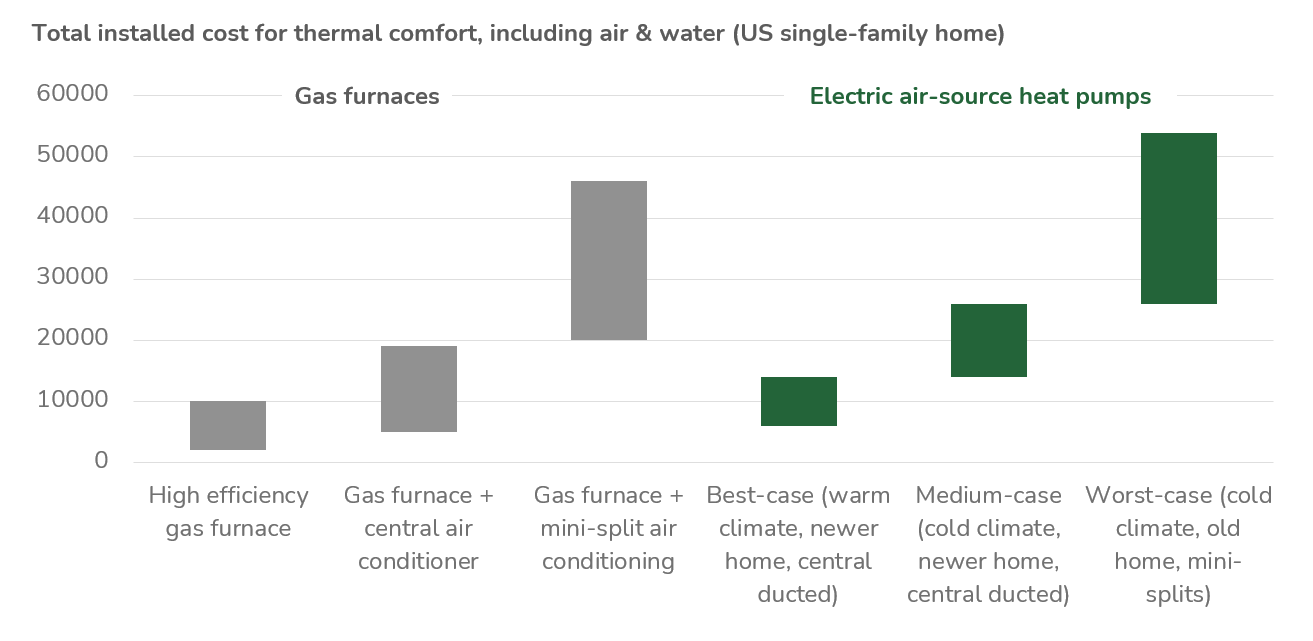 Total installed cost for thermal comfort, including air & water (US single-family home)

Gas furnaces

Electric air-source heat pumps

60000
50000
40000
30000
20000
10000
0

High efficiency gas furnace

Gas furnace + central air conditioner

Gas furnace + mini-split air conditioning

Best-case (warm climate, newer home, central ducted)

Medium-case (cold climate, newer home, central ducted)

Worst-case (cold climate, old home, mini-splits)